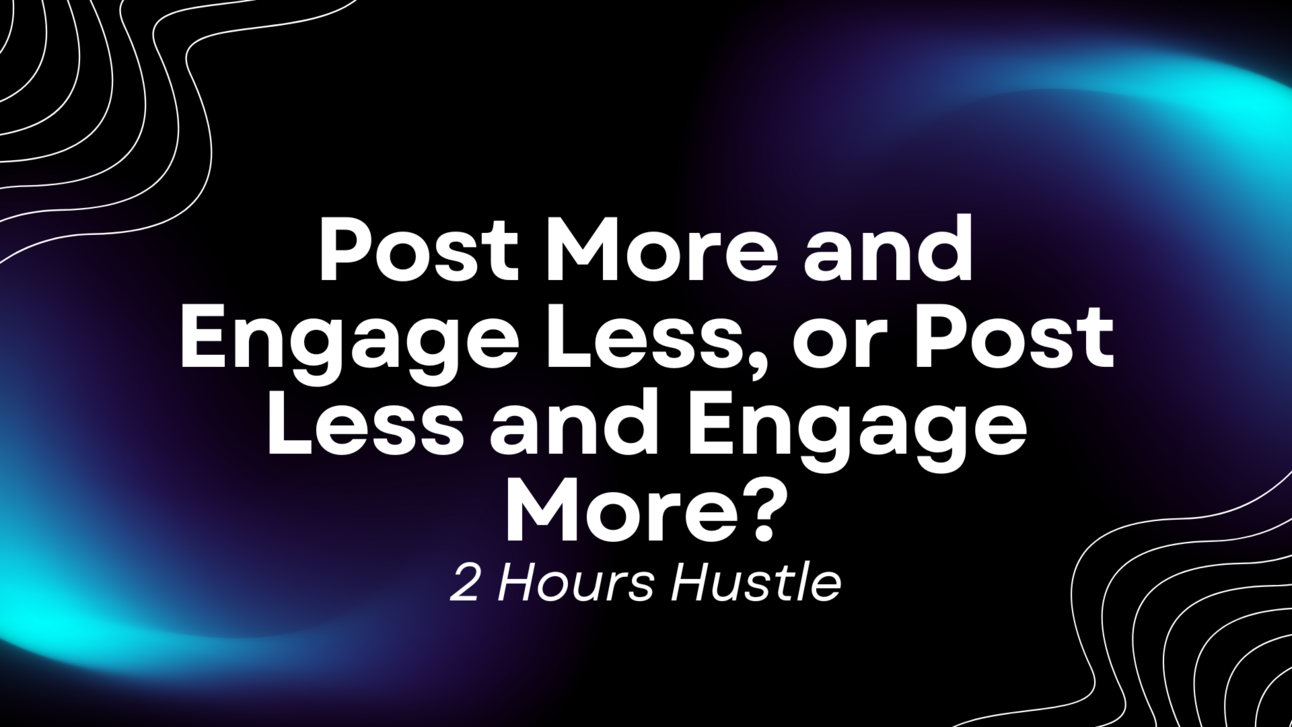 Post More and Engage Less, or Post Less and Engage More?

2 Hours Hustle